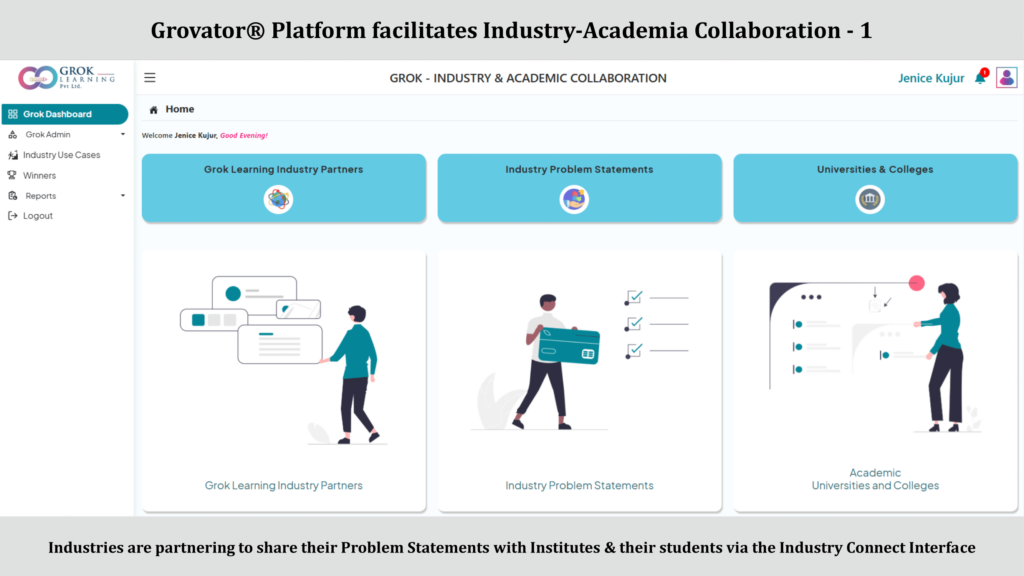 Grovator® Platform facilitates Industry-Academia Collaboration - 1

GROK LEARNING Pvt Ltd.

GROK - INDUSTRY & ACADEMIC COLLABORATION

Jenice Kujur

1

Grok Dashboard

Grok Admin

Industry Use Cases

Winners

Reports

Logout

Home

Welcome Jenice Kujur, Good Evening!

Grok Learning Industry Partners

Industry Problem Statements

Universities & Colleges

Grok Learning Industry Partners

Industry Problem Statements

Academic Universities and Colleges

Industries are partnering to share their Problem Statements with Institutes & their students via the Industry Connect Interface